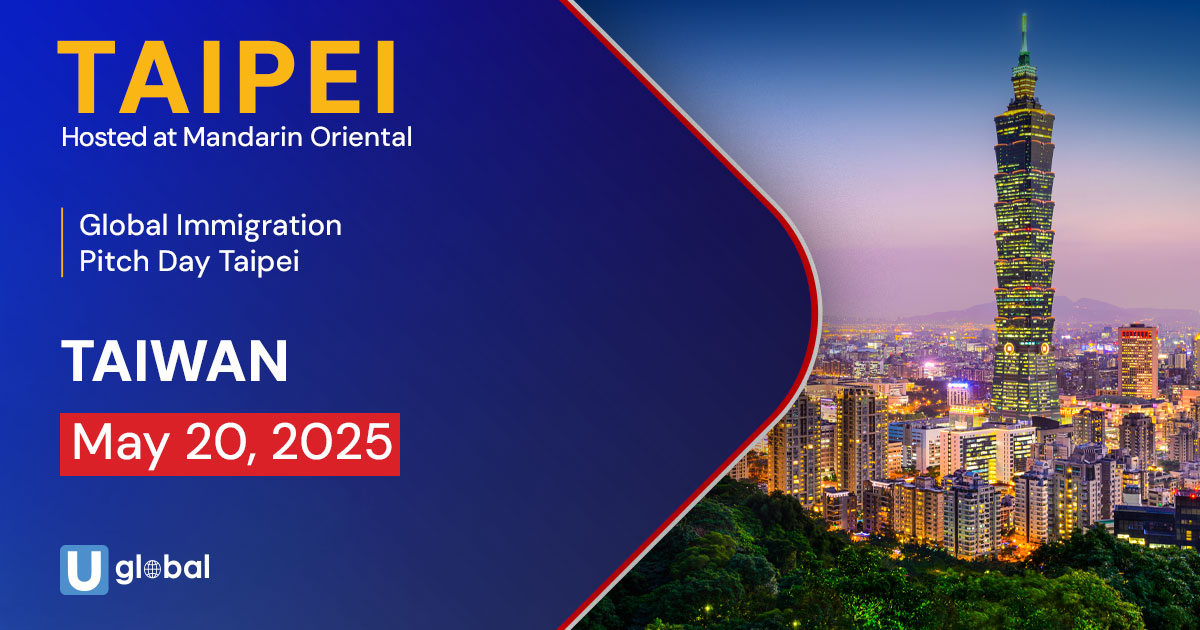 TAIPEI
Hosted at Mandarin Oriental

Global Immigration
Pitch Day Taipei

TAIWAN

May 20, 2025

U global